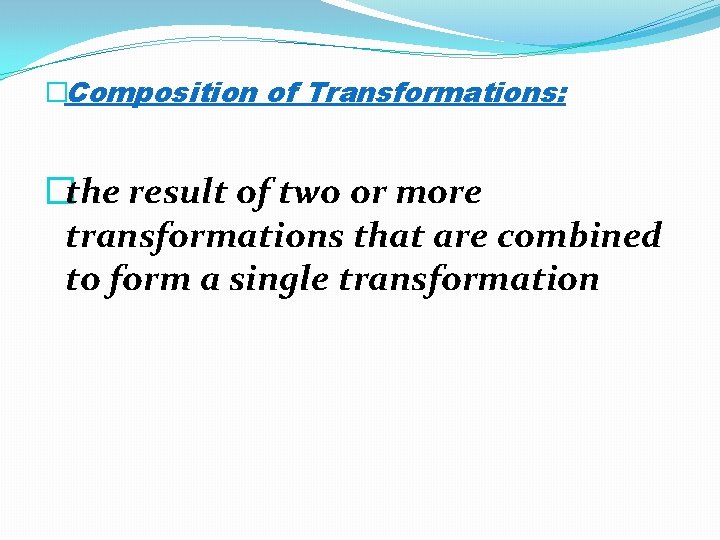 Composition of Transformations:

the result of two or more transformations that are combined to form a single transformation